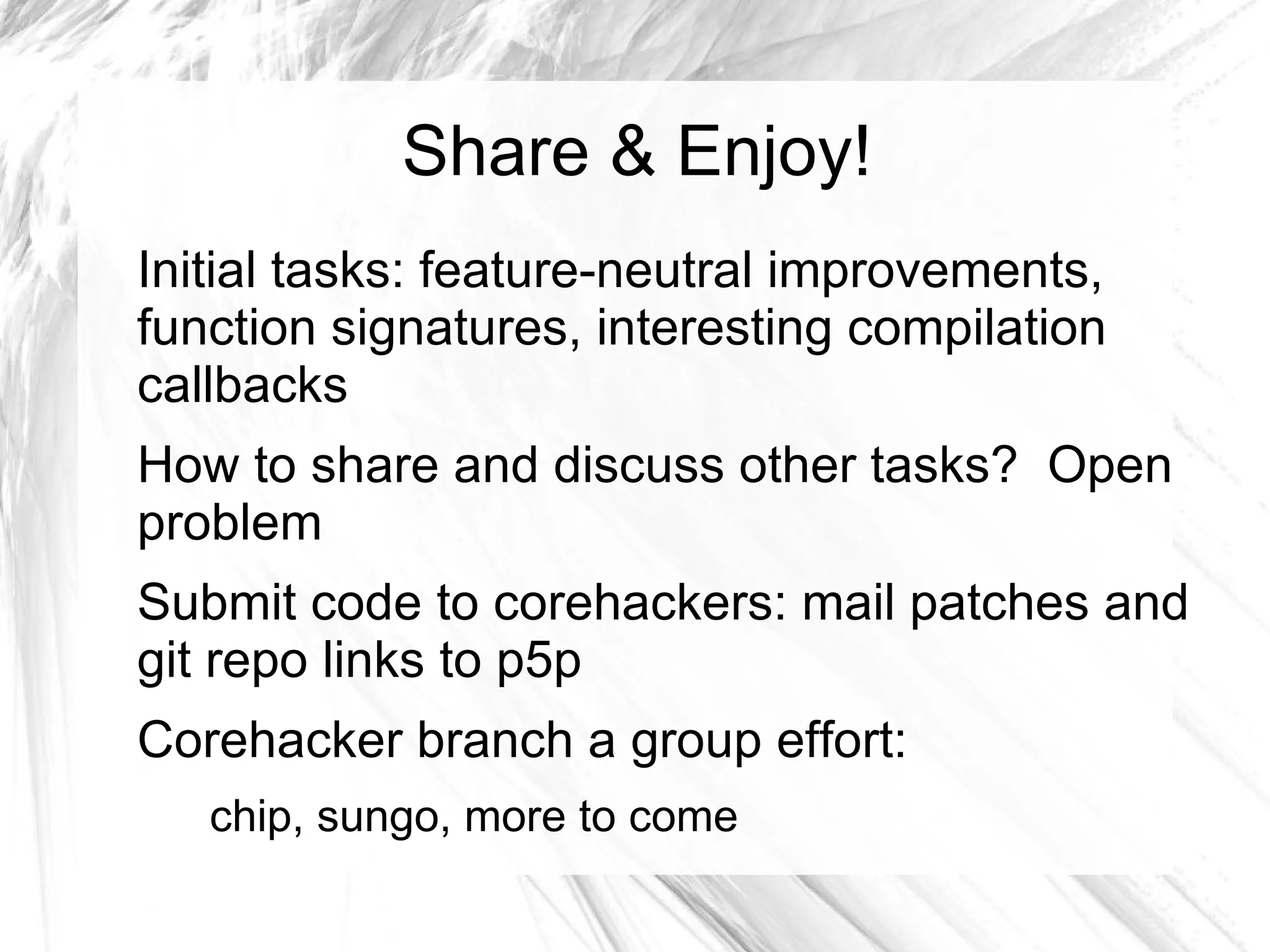 Share & Enjoy!

Initial tasks: feature-neutral improvements, function signatures, interesting compilation callbacks

How to share and discuss other tasks? Open problem

Submit code to corehackers: mail patches and git repo links to p5p

Corehacker branch a group effort:

chip, sungo, more to come